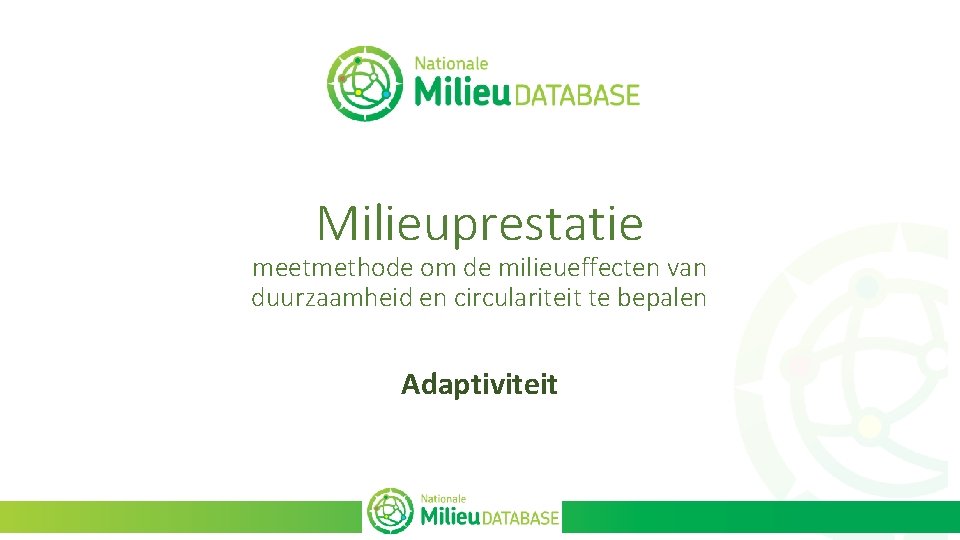 Nationale
Milieu DATABASE

Milieuprestatie
meetmethode om de milieueffecten van duurzaamheid en circulariteit te bepalen

Adaptiviteit

Nationale
Milieu DATABASE